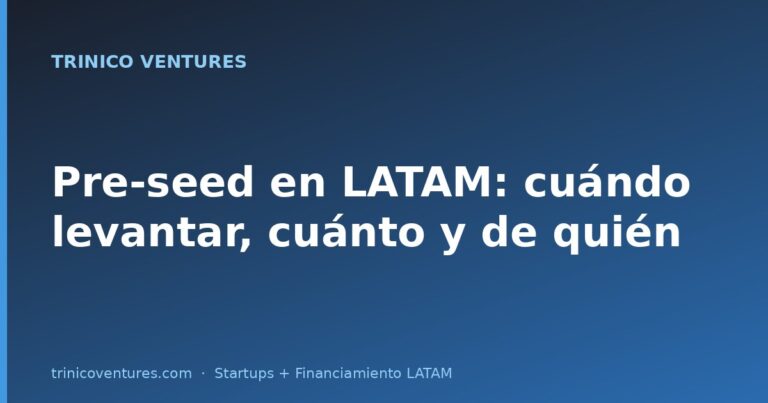 TRINICO VENTURES

Pre-seed en LATAM: cuándo levantar, cuánto y de quién

trinicoventures.com · Startups + Financiamiento LATAM